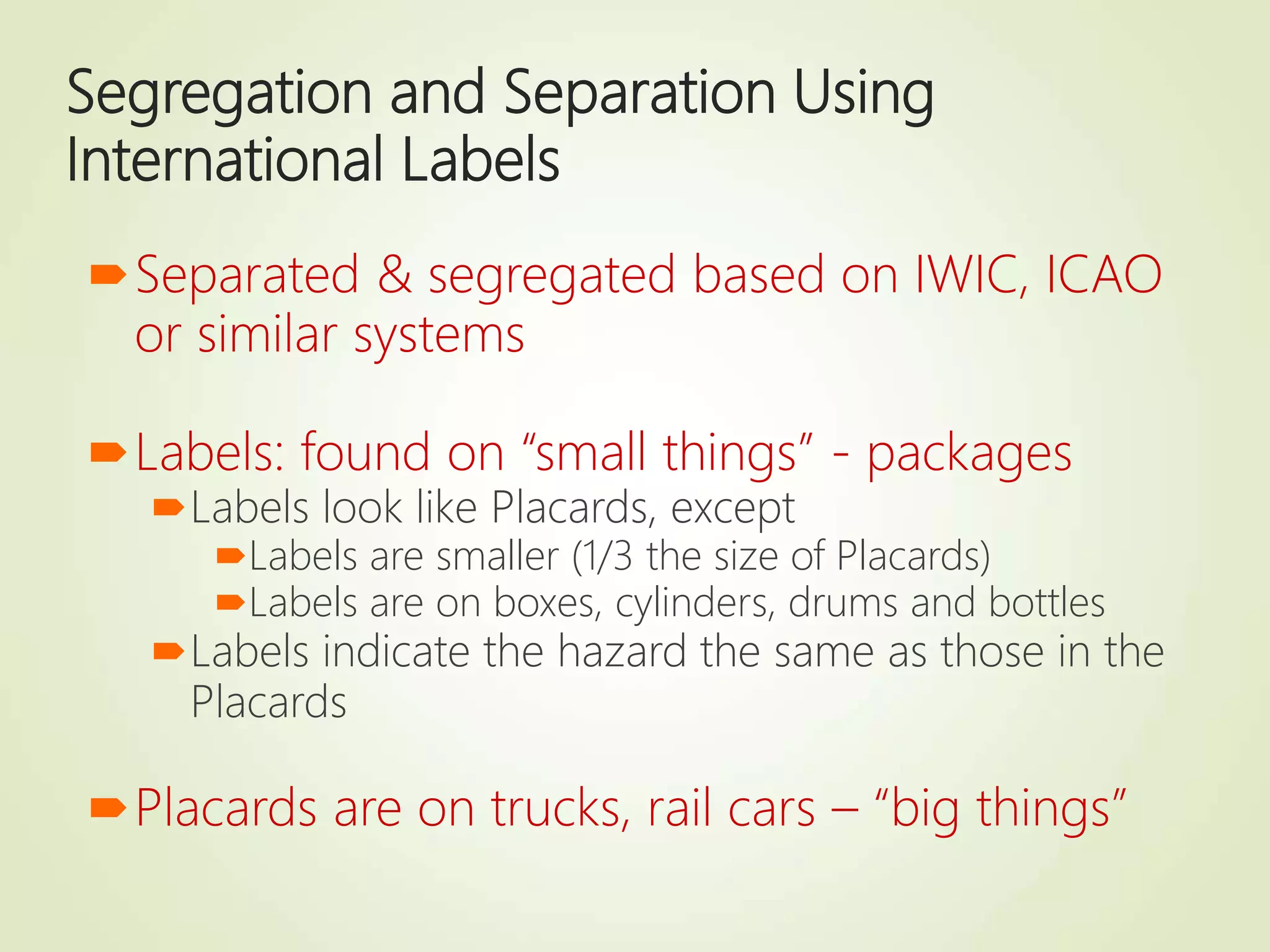 Segregation and Separation Using International Labels

Separated & segregated based on IWIC, ICAO or similar systems

Labels: found on “small things” - packages

Labels look like Placards, except

Labels are smaller (1/3 the size of Placards)

Labels are on boxes, cylinders, drums and bottles

Labels indicate the hazard the same as those in the Placards

Placards are on trucks, rail cars – “big things”